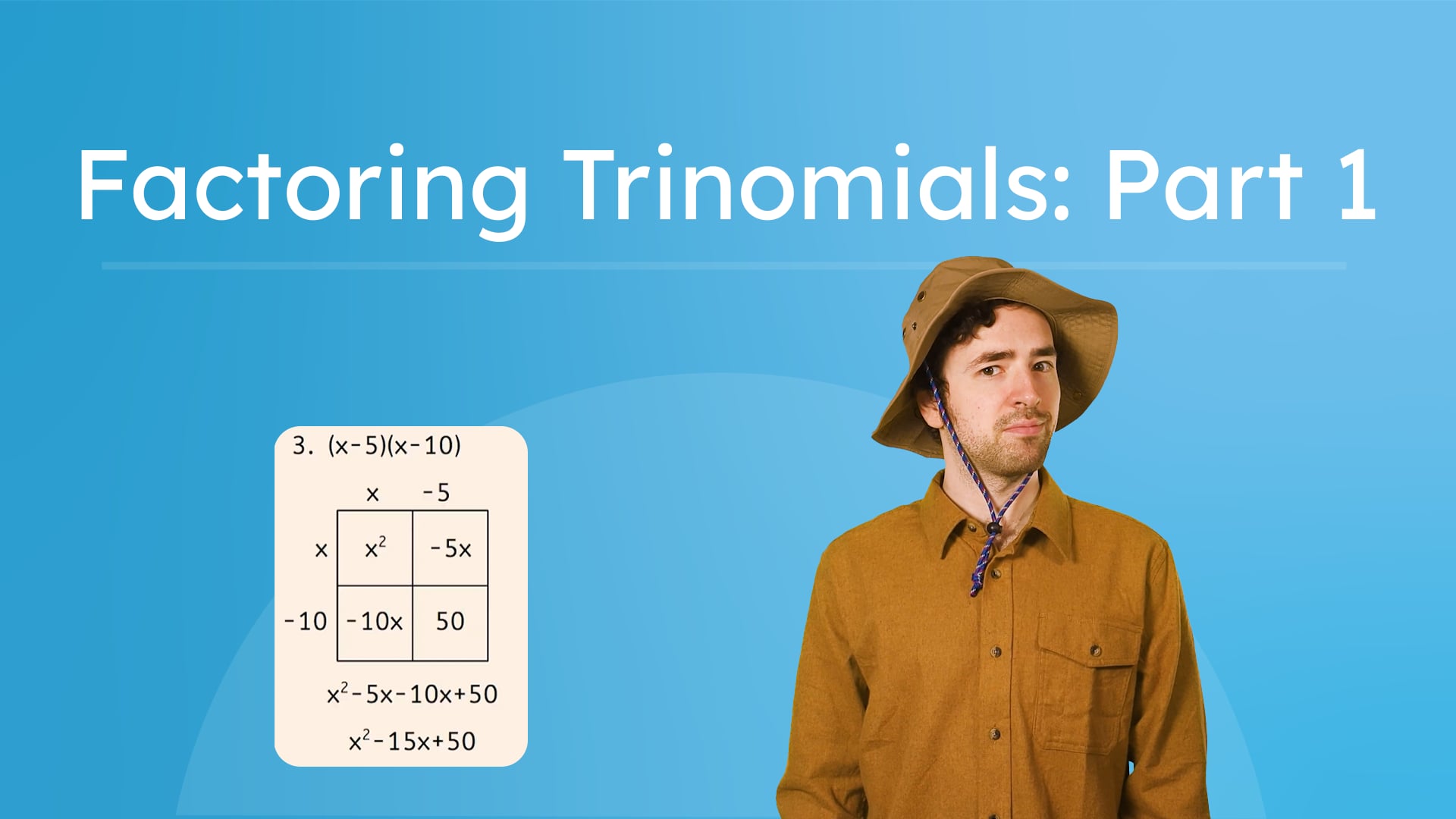 Factoring Trinomials: Part 1

3. $(x-5)(x-10)$

|  | $x$ | $-5$ |
|---|---|---|
| $x$ | $x^2$ | $-5x$ |
| $-10$ | $-10x$ | $50$ |

$x^2-5x-10x+50$

$x^2-15x+50$